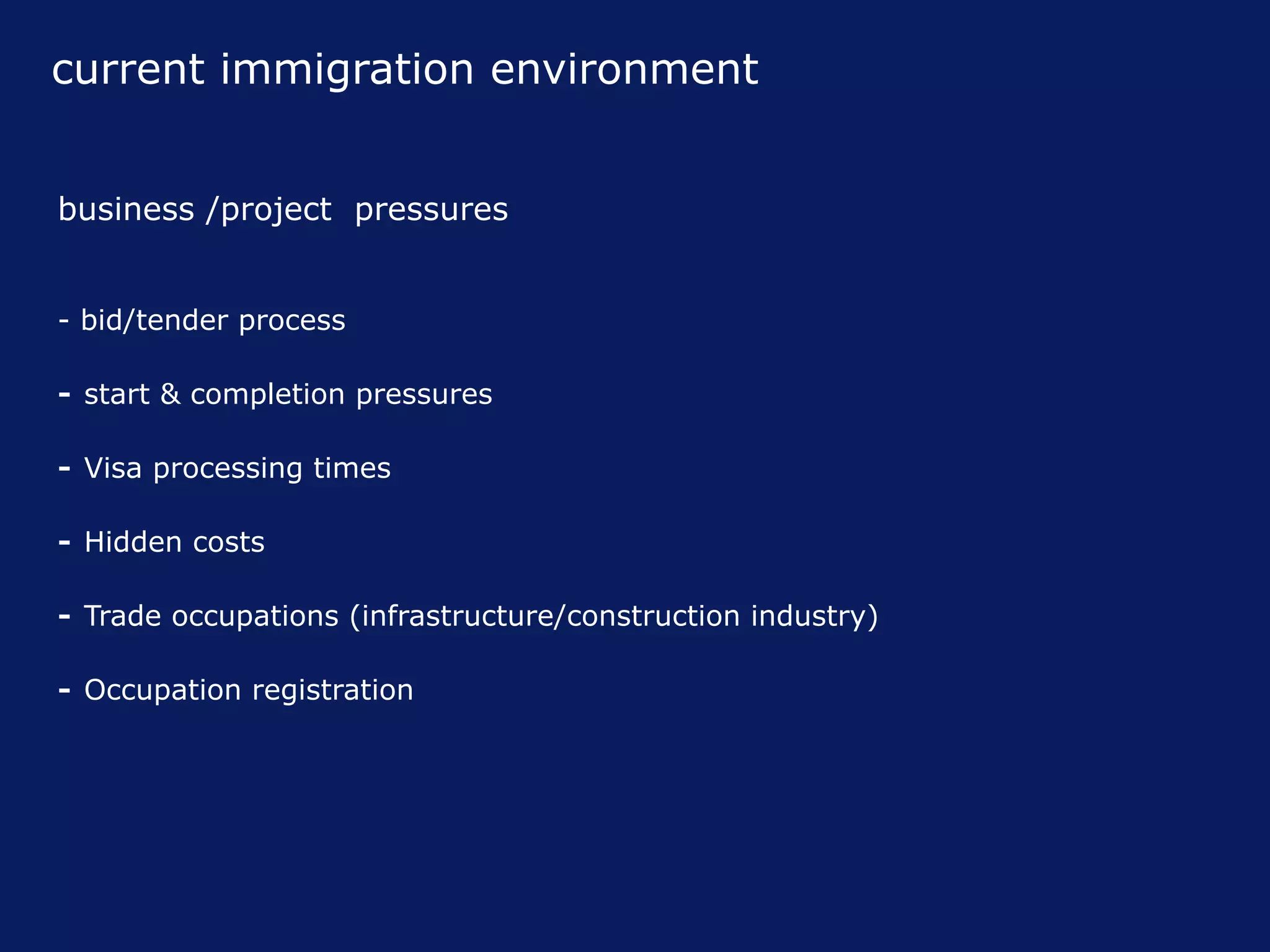 current immigration environment

business /project  pressures

- bid/tender process

- start & completion pressures

- Visa processing times

- Hidden costs

- Trade occupations (infrastructure/construction industry)

- Occupation registration